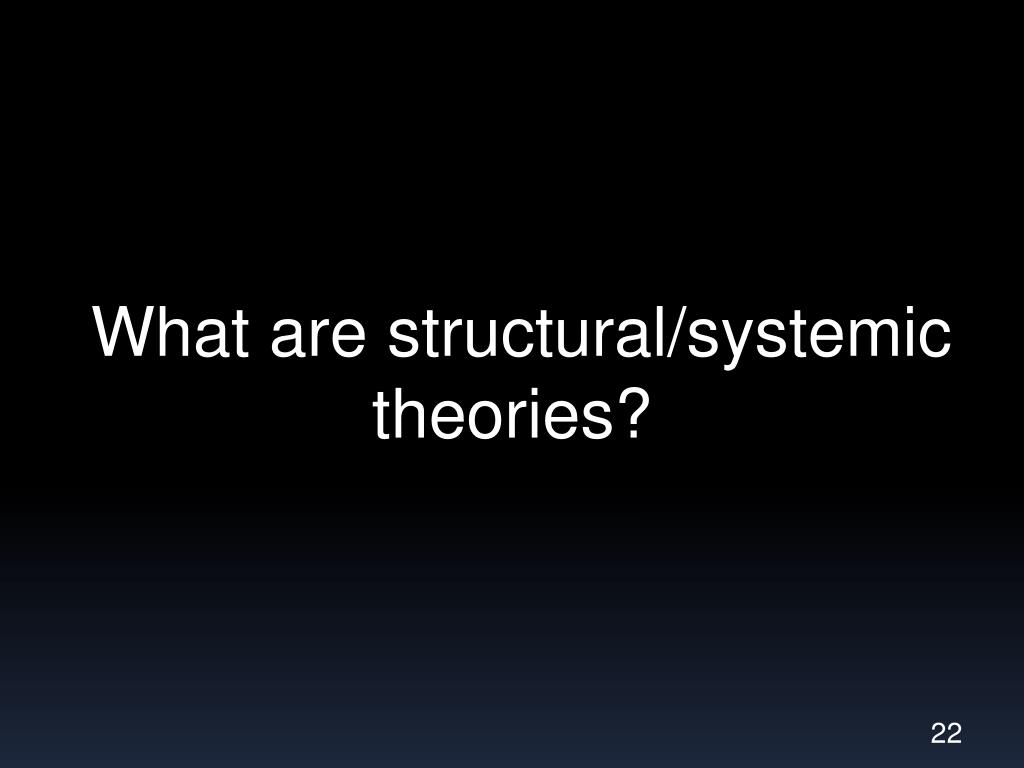 What are structural/systemic theories?

22